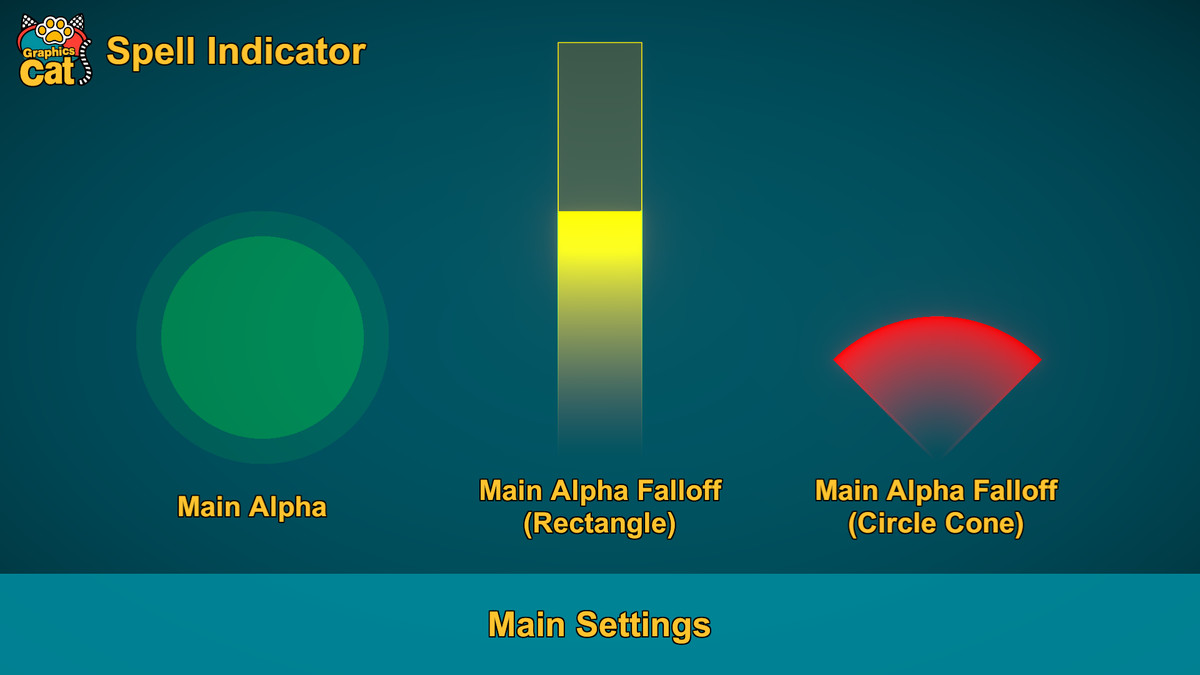 Graphics Cat

Spell Indicator

Main Alpha

Main Alpha Falloff (Rectangle)

Main Alpha Falloff (Circle Cone)

Main Settings